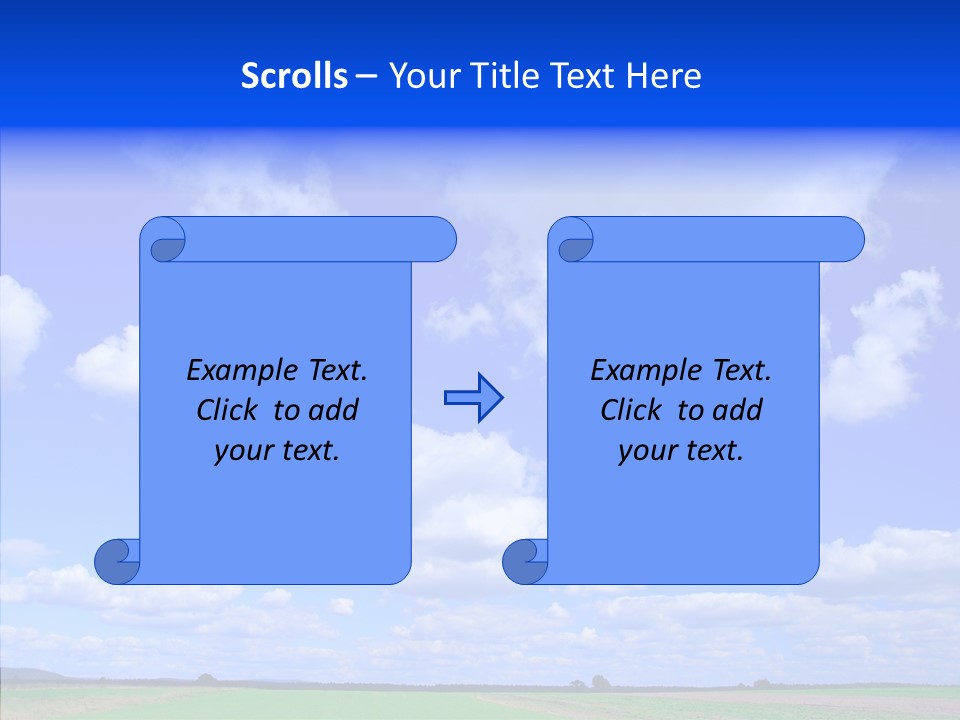 Scrolls – Your Title Text Here

Example Text. Click to add your text.

Example Text. Click to add your text.